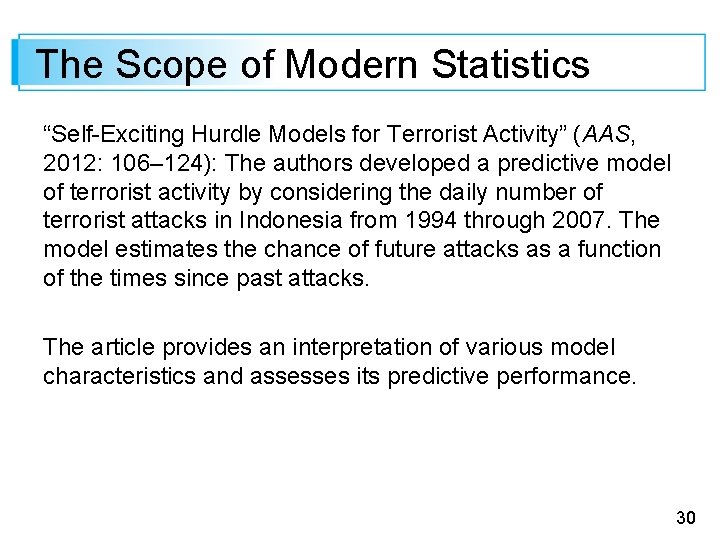 The Scope of Modern Statistics

“Self-Exciting Hurdle Models for Terrorist Activity” (AAS, 2012: 106–124): The authors developed a predictive model of terrorist activity by considering the daily number of terrorist attacks in Indonesia from 1994 through 2007. The model estimates the chance of future attacks as a function of the times since past attacks.

The article provides an interpretation of various model characteristics and assesses its predictive performance.

30